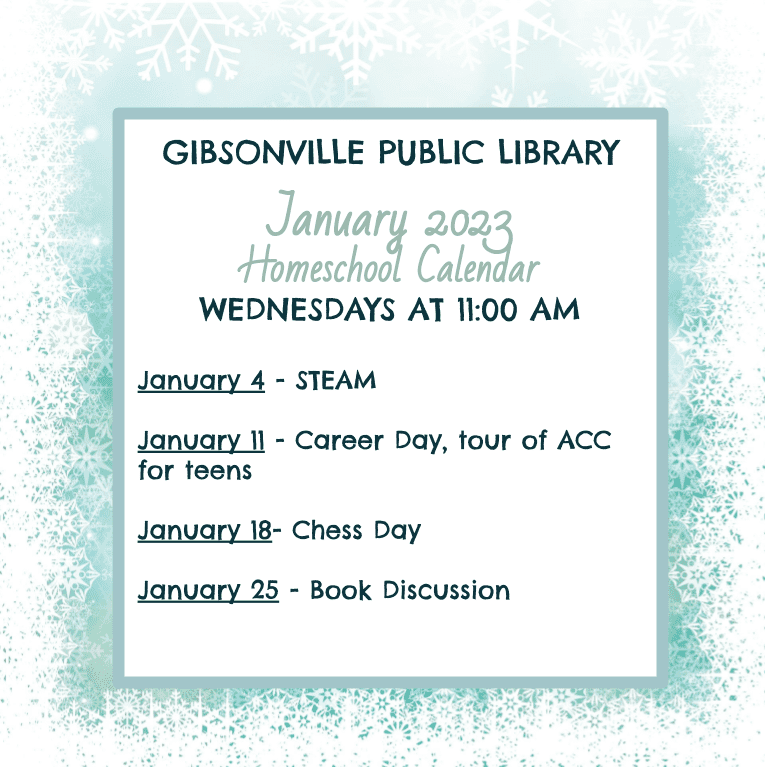 GIBSONVILLE PUBLIC LIBRARY

January 2023
Homeschool Calendar
WEDNESDAYS AT 11:00 AM

January 4 - STEAM

January 11 - Career Day, tour of ACC for teens

January 18- Chess Day

January 25 - Book Discussion